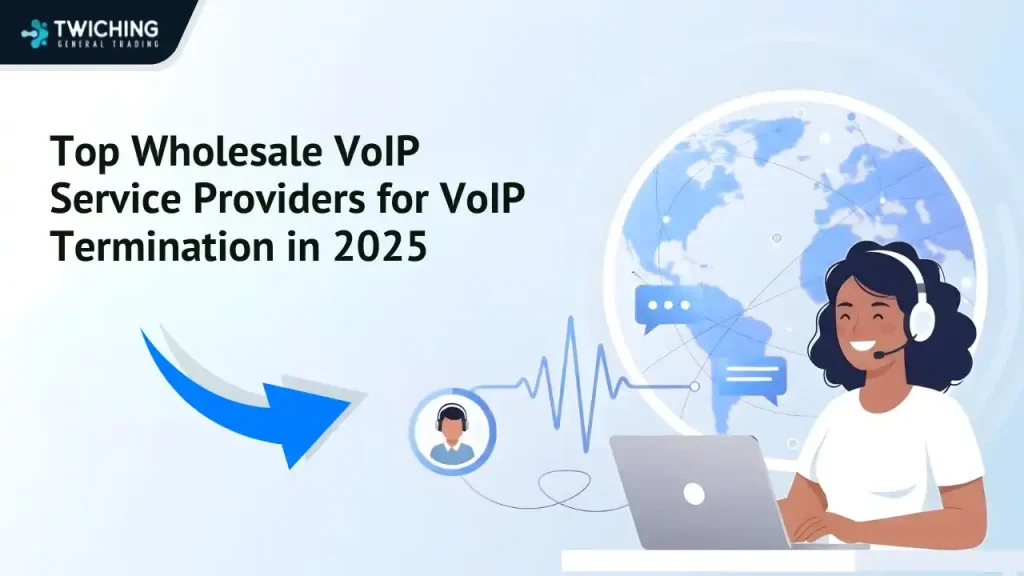 TWICHING
GENERAL TRADING

Top Wholesale VoIP Service Providers for VoIP Termination in 2025